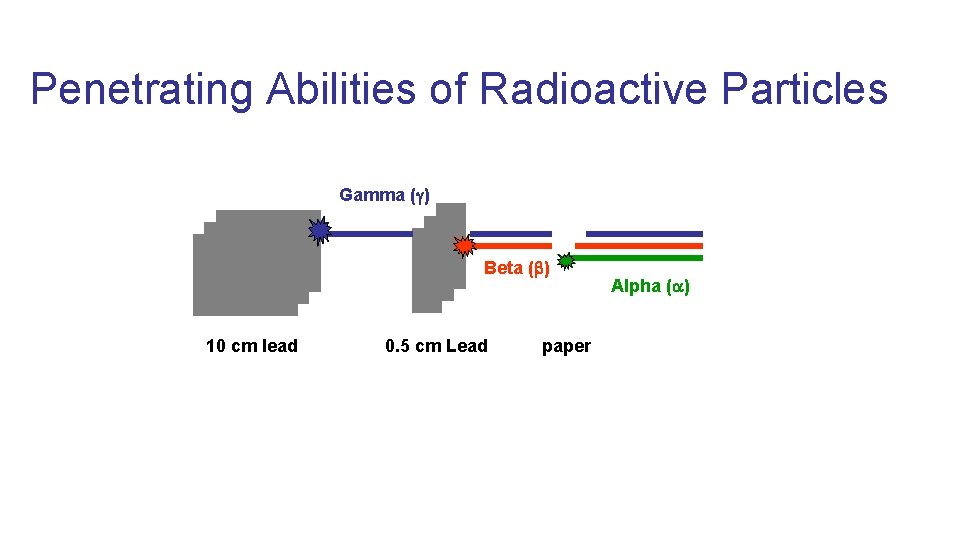 Penetrating Abilities of Radioactive Particles

Gamma ($\gamma$)

Beta ($\beta$)

Alpha ($\alpha$)

10 cm lead

0.5 cm Lead

paper